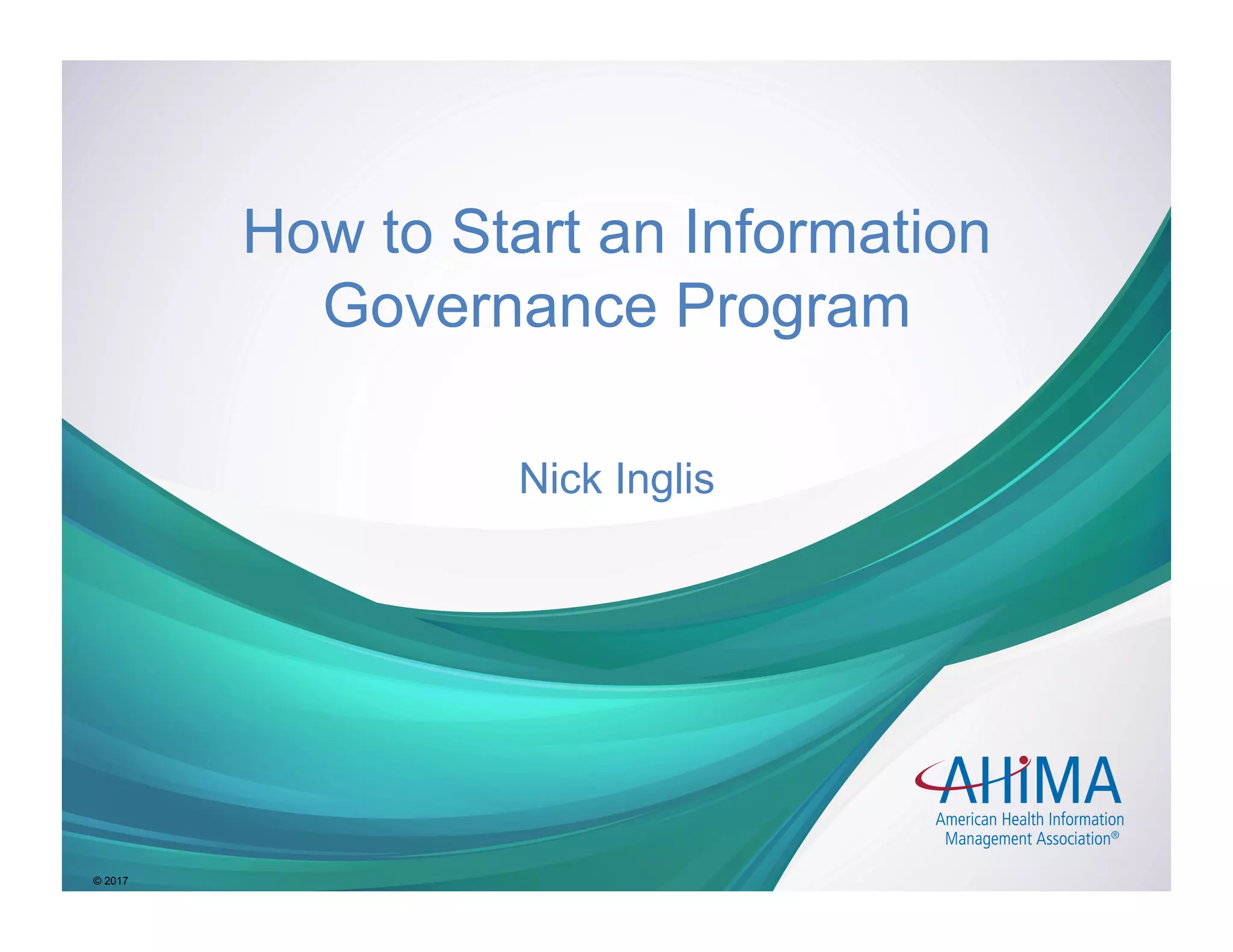 How to Start an Information Governance Program

Nick Inglis

AHIMA
American Health Information Management Association®

© 2017